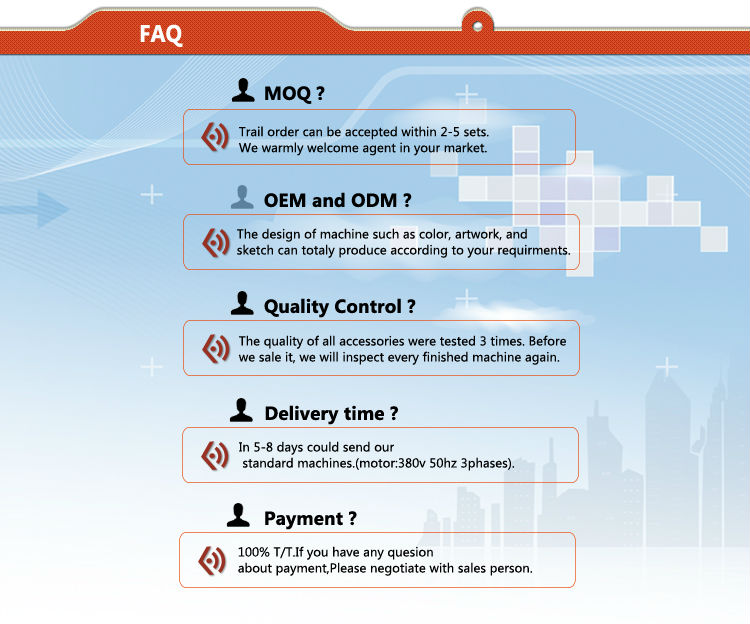 FAQ

MOQ ?

Trail order can be accepted within 2-5 sets.
We warmly welcome agent in your market.

OEM and ODM ?

The design of machine such as color, artwork, and sketch can totaly produce according to your requirments.

Quality Control ?

The quality of all accessories were tested 3 times. Before we sale it, we will inspect every finished machine again.

Delivery time ?

In 5-8 days could send our standard machines.(motor:380v 50hz 3phases).

Payment ?

100% T/T.If you have any quesion about payment,Please negotiate with sales person.